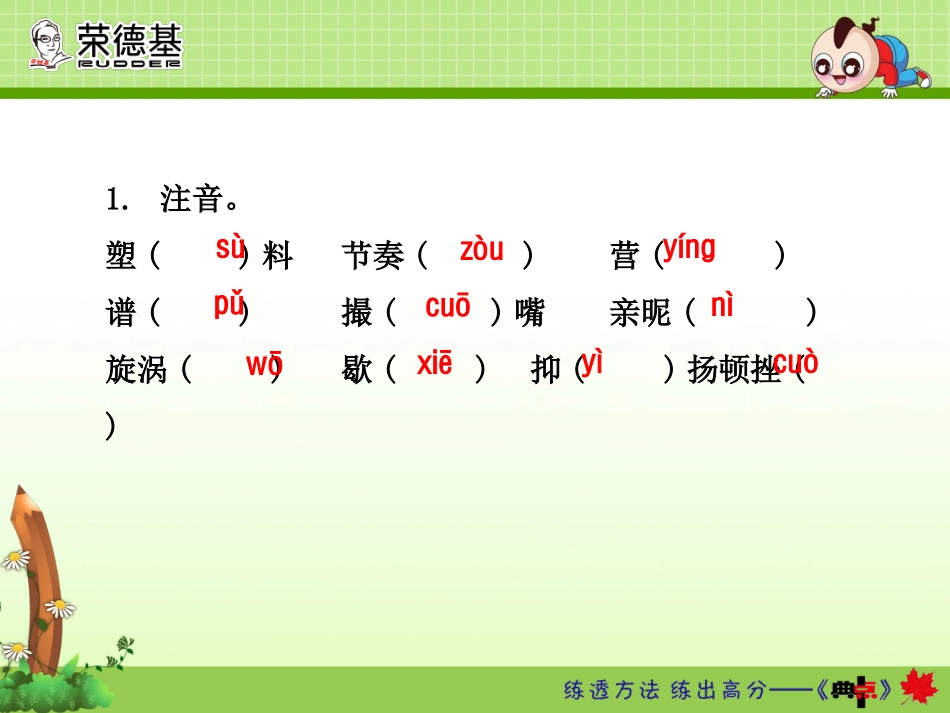 荣德基
RUDDER

1. 注音。

塑（ sù ）料　节奏（ zòu ）　营（ yíng ）

谱（ pǔ ）　撮（ cuō ）嘴　亲昵（ nì ）

旋涡（ wō ）　歇（ xiē ）　抑（ yì ）扬顿挫（ cuò ）

练透方法 练出高分——《典中点》